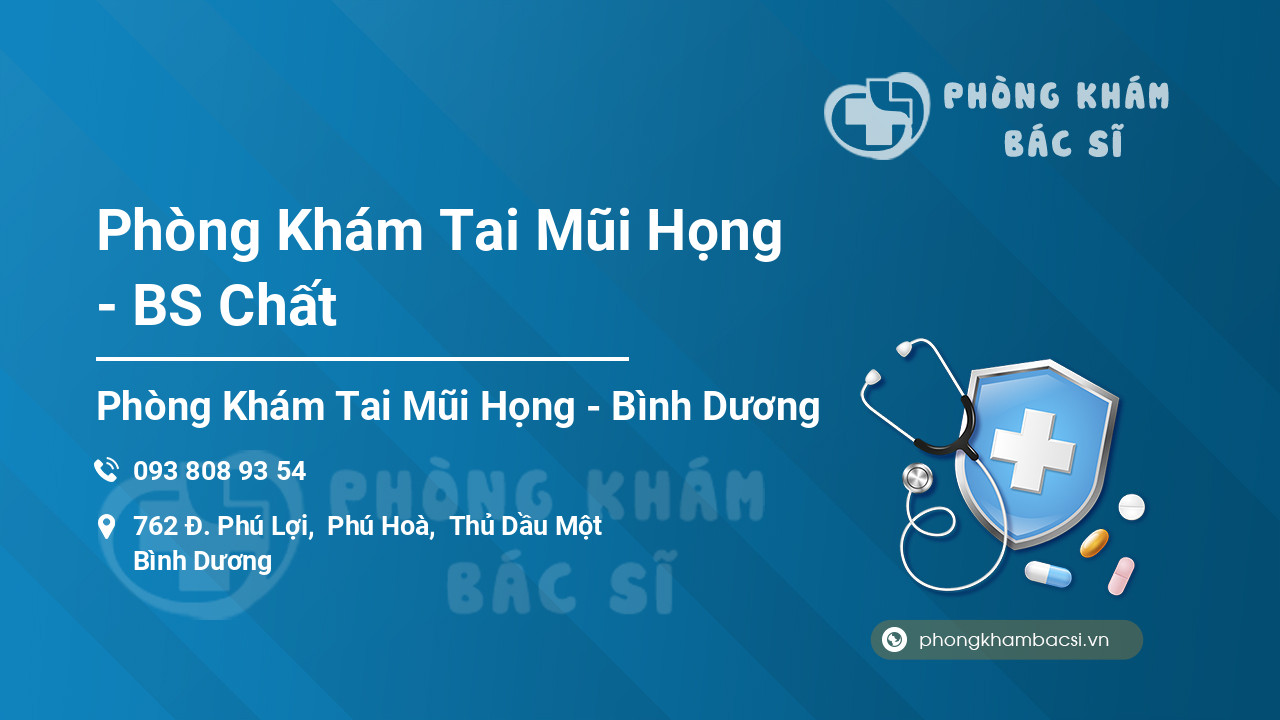 PHÒNG KHÁM
BÁC SĨ

Phòng Khám Tai Mũi Họng - BS Chất

Phòng Khám Tai Mũi Họng - Bình Dương

093 808 93 54

762 Đ. Phú Lợi, Phú Hoà, Thủ Dầu Một
Bình Dương

PHÒNG KHÁM
BÁC SĨ

phongkhambacsi.vn